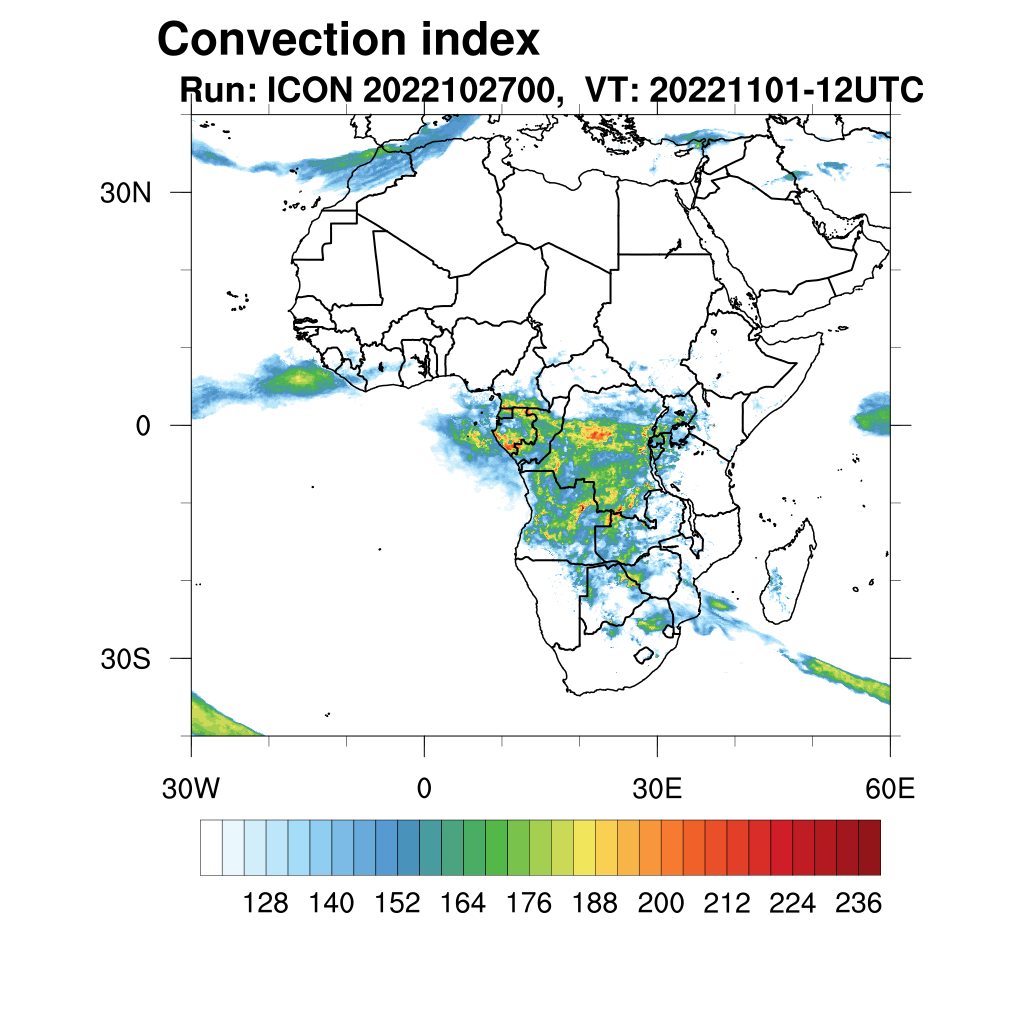 Convection index
Run: ICON 2022102700, VT: 20221101-12UTC

30N
0
30S

30W
0
30E
60E

128 140 152 164 176 188 200 212 224 236